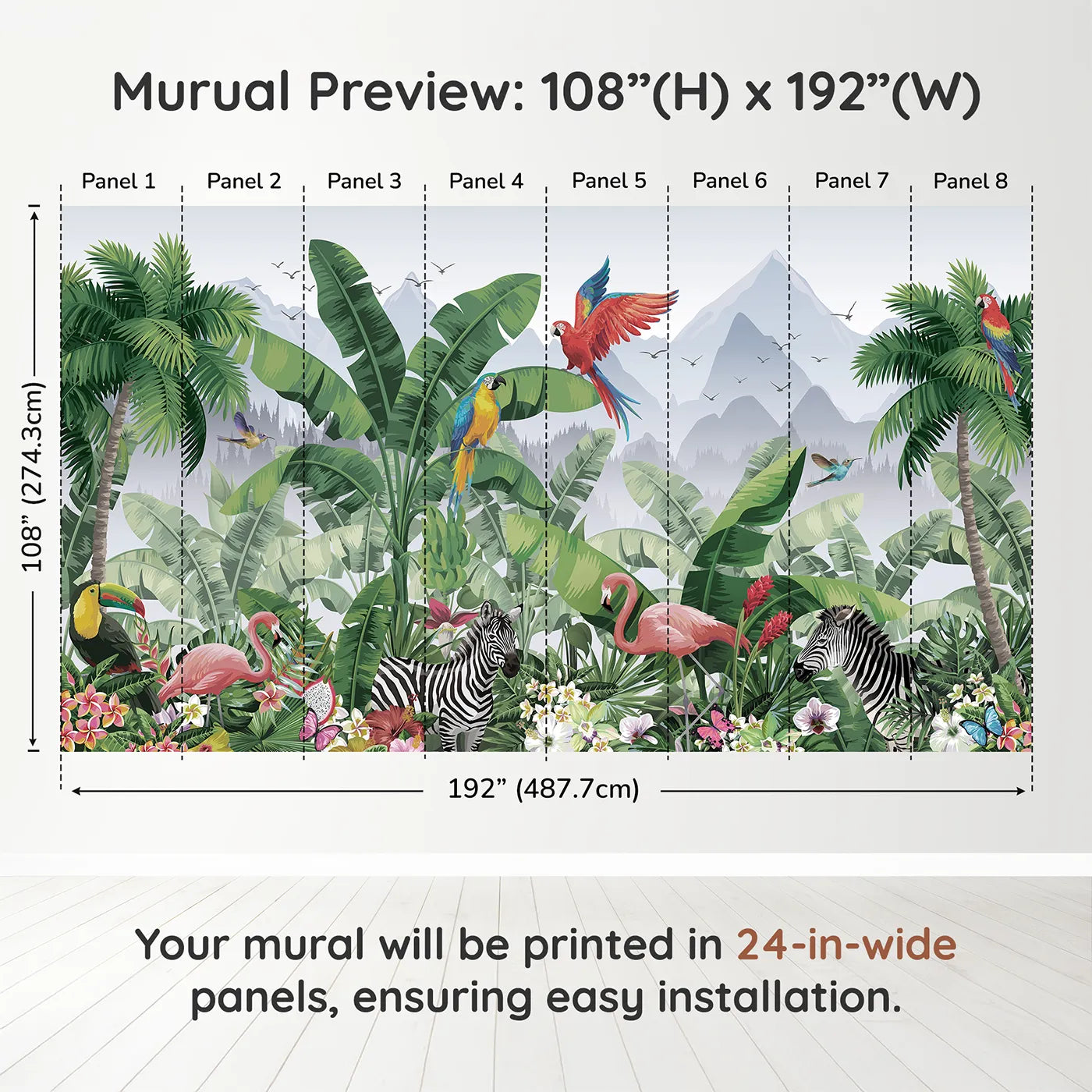 Murual Preview: 108”(H) x 192”(W)

Panel 1 Panel 2 Panel 3 Panel 4 Panel 5 Panel 6 Panel 7 Panel 8

108” (274.3cm)

192” (487.7cm)

Your mural will be printed in 24-in-wide panels, ensuring easy installation.